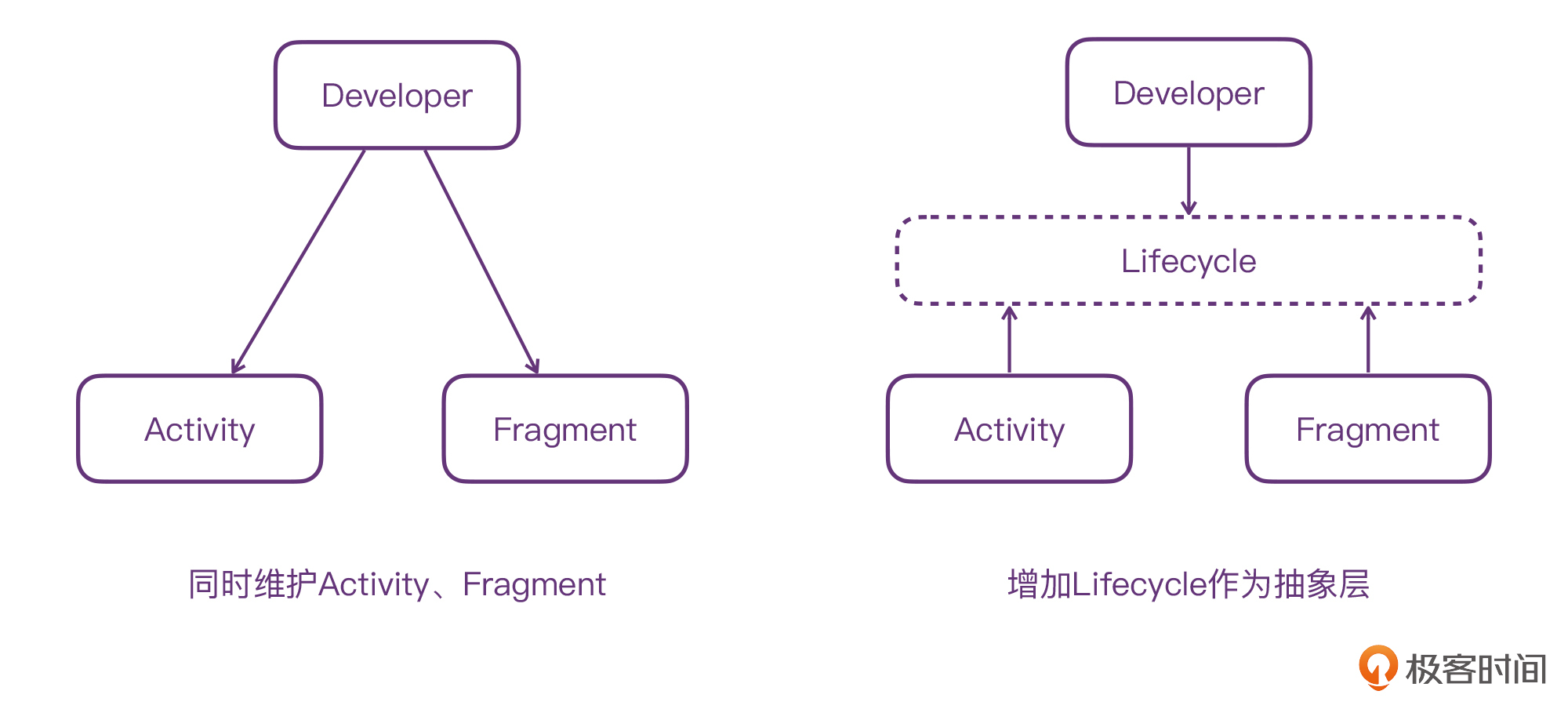 Developer

Activity

Fragment

同时维护Activity、Fragment

Developer

Lifecycle

Activity

Fragment

增加Lifecycle作为抽象层

极客时间